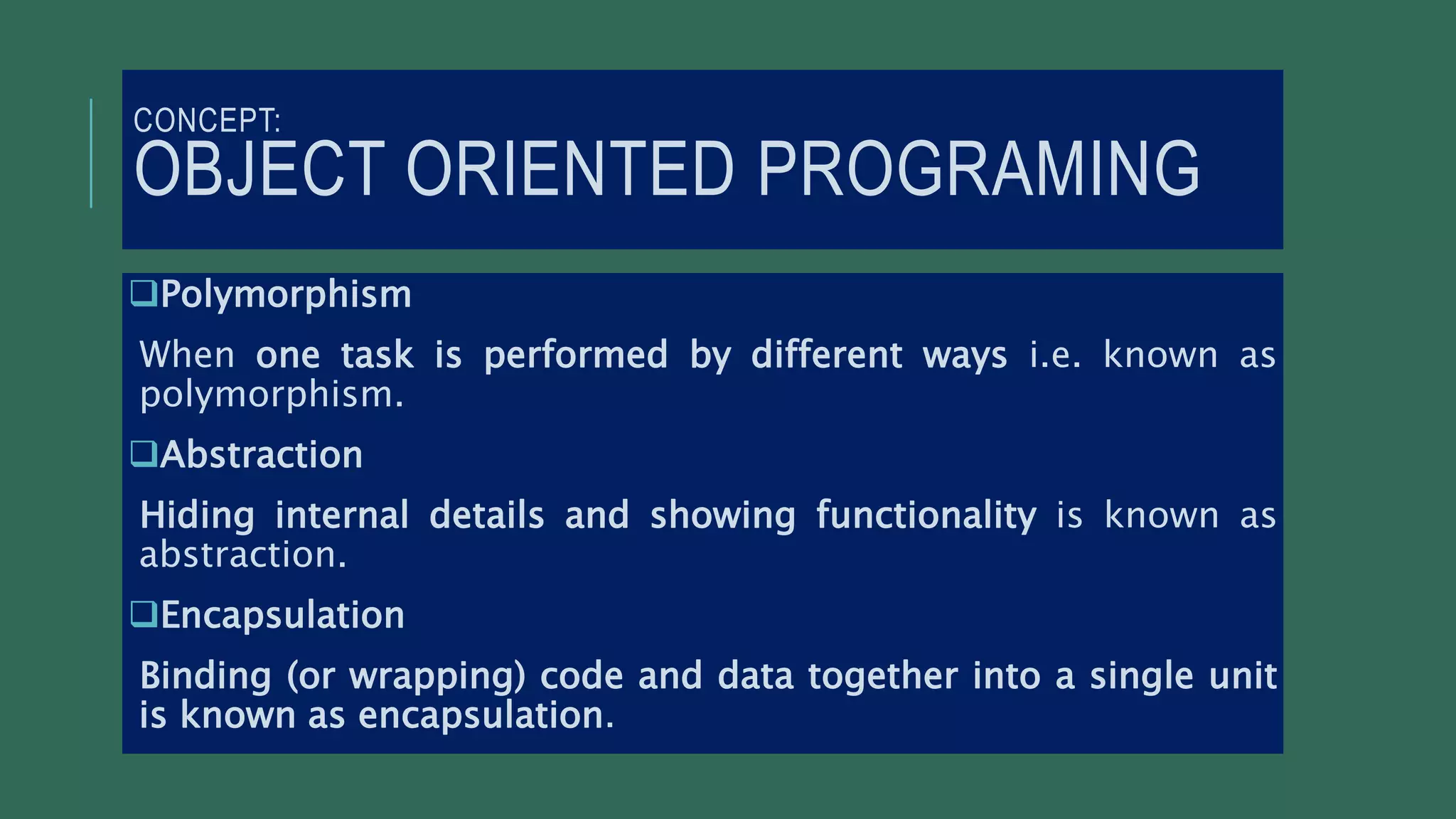 CONCEPT:
OBJECT ORIENTED PROGRAMING

❑Polymorphism

When one task is performed by different ways i.e. known as polymorphism.

❑Abstraction

Hiding internal details and showing functionality is known as abstraction.

❑Encapsulation

Binding (or wrapping) code and data together into a single unit is known as encapsulation.